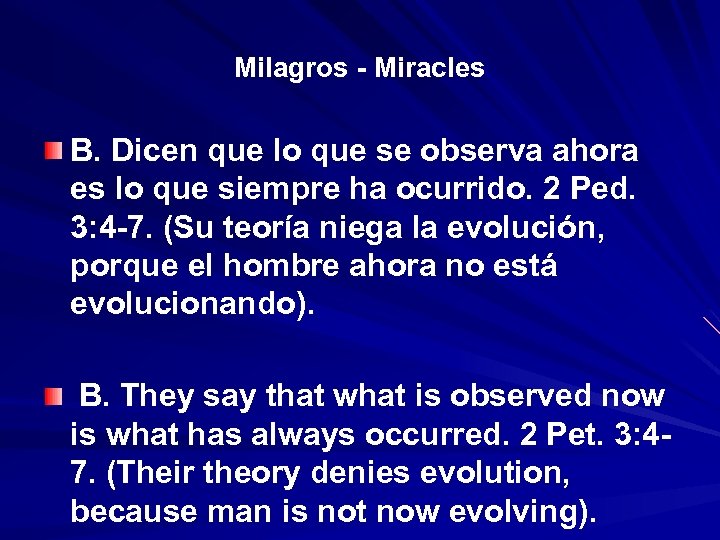 Milagros - Miracles

B. Dicen que lo que se observa ahora es lo que siempre ha ocurrido. 2 Ped. 3:4-7. (Su teoría niega la evolución, porque el hombre ahora no está evolucionando).

B. They say that what is observed now is what has always occurred. 2 Pet. 3:4-7. (Their theory denies evolution, because man is not now evolving).